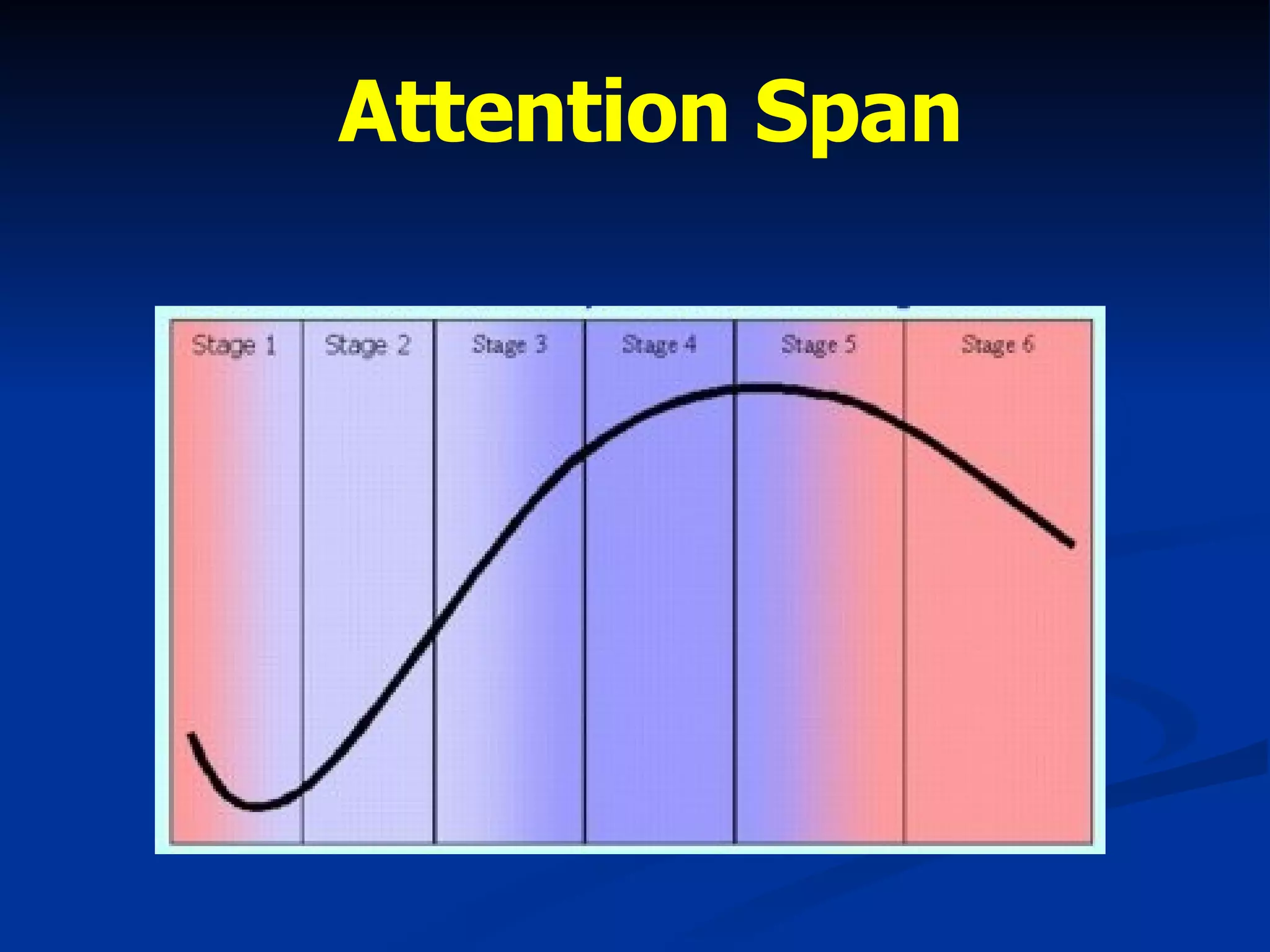 Attention Span

Stage 1
Stage 2
Stage 3
Stage 4
Stage 5
Stage 6